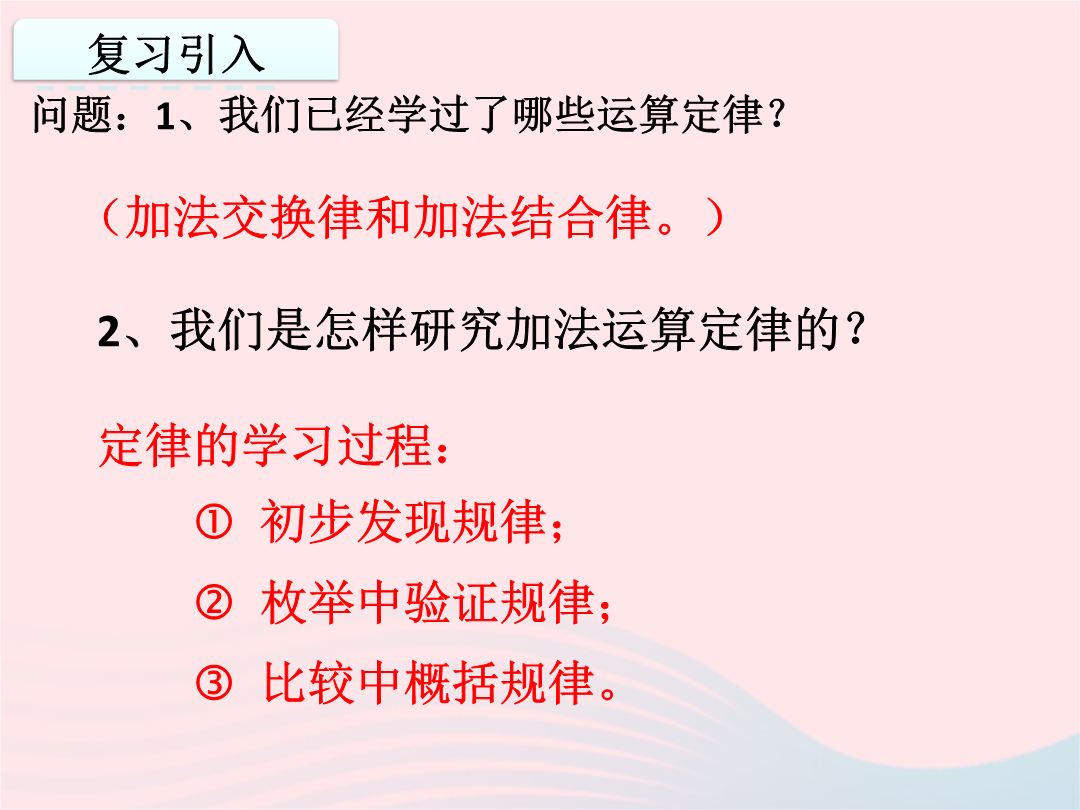 复习引入

问题：1、我们已经学过了哪些运算定律？

（加法交换律和加法结合律。）

2、我们是怎样研究加法运算定律的？

定律的学习过程：

① 初步发现规律；

② 枚举中验证规律；

③ 比较中概括规律。